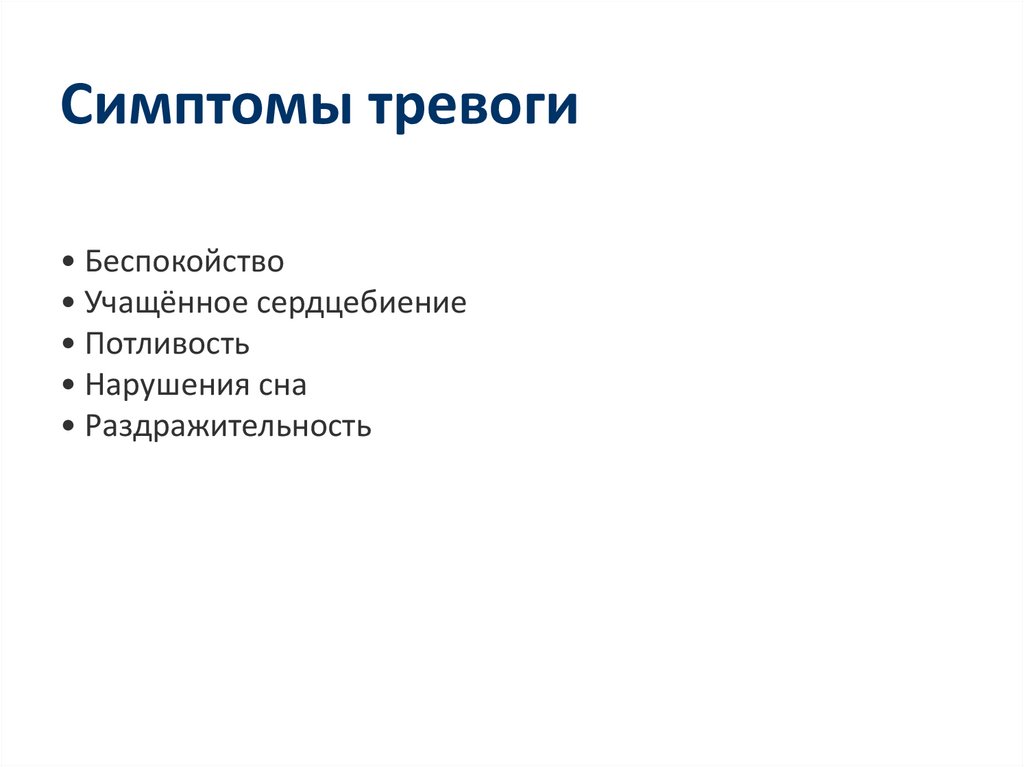 Симптомы тревоги

• Беспокойство
• Учащённое сердцебиение
• Потливость
• Нарушения сна
• Раздражительность